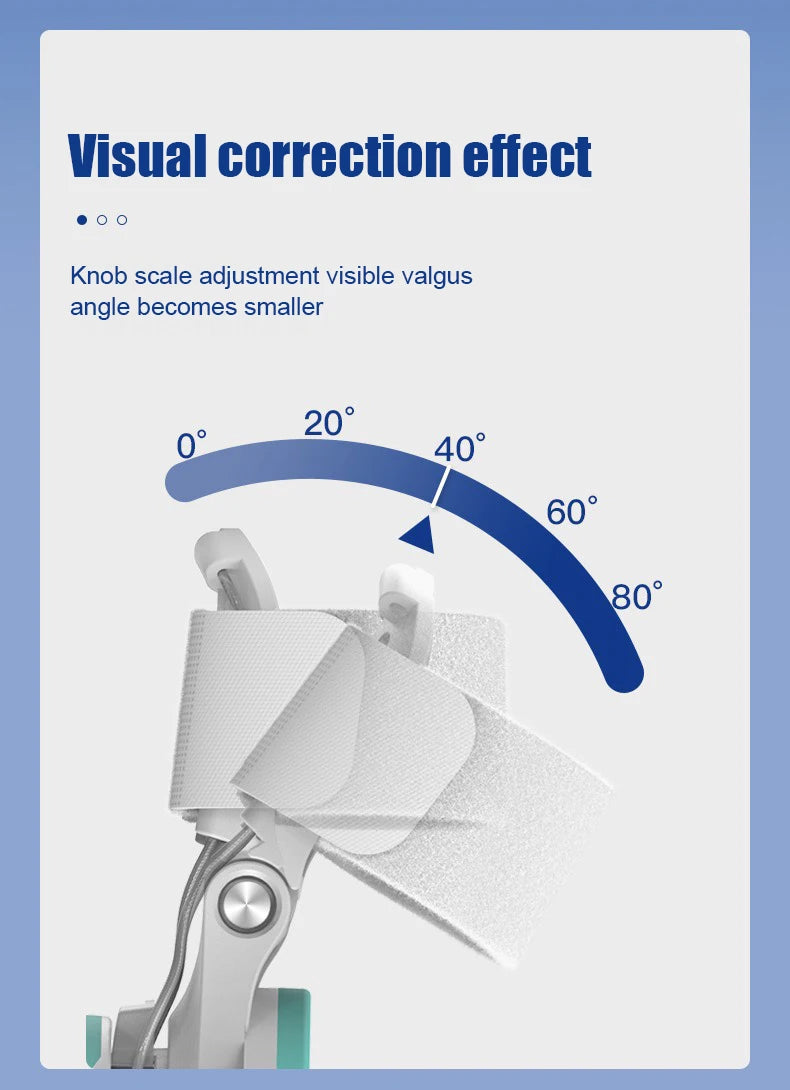 Visual correction effect

Knob scale adjustment visible valgus angle becomes smaller

0°

20°

40°

60°

80°